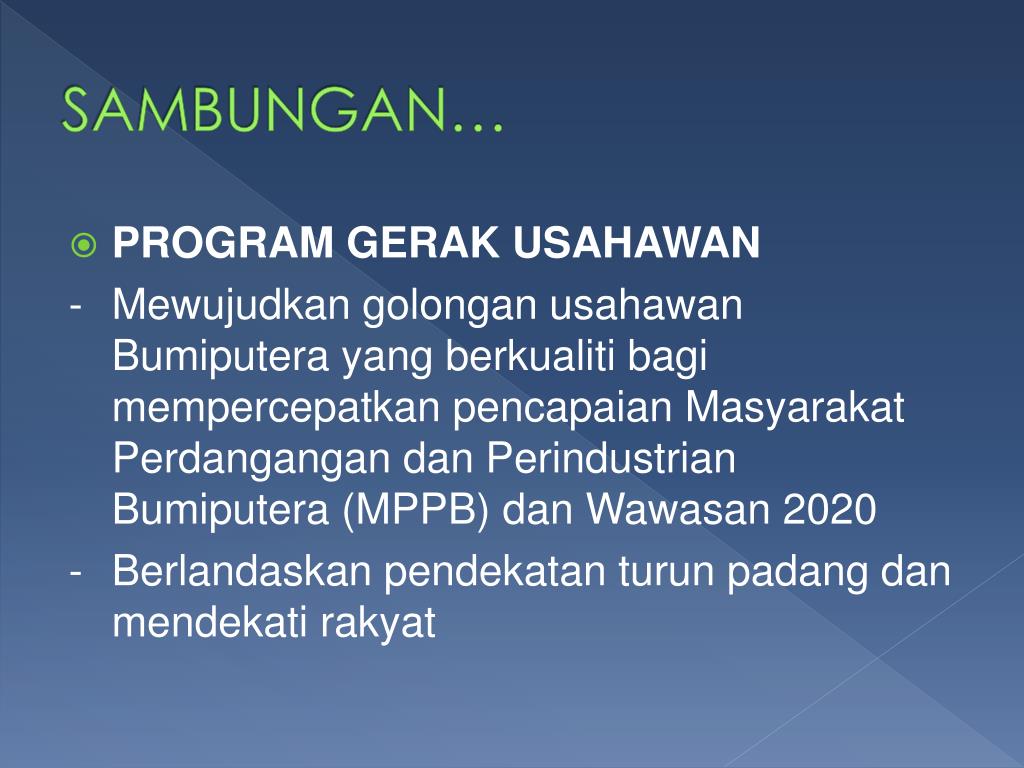 SAMBUNGAN…

PROGRAM GERAK USAHAWAN

- Mewujudkan golongan usahawan Bumiputera yang berkualiti bagi mempercepatkan pencapaian Masyarakat Perdangangan dan Perindustrian Bumiputera (MPPB) dan Wawasan 2020

- Berlandaskan pendekatan turun padang dan mendekati rakyat